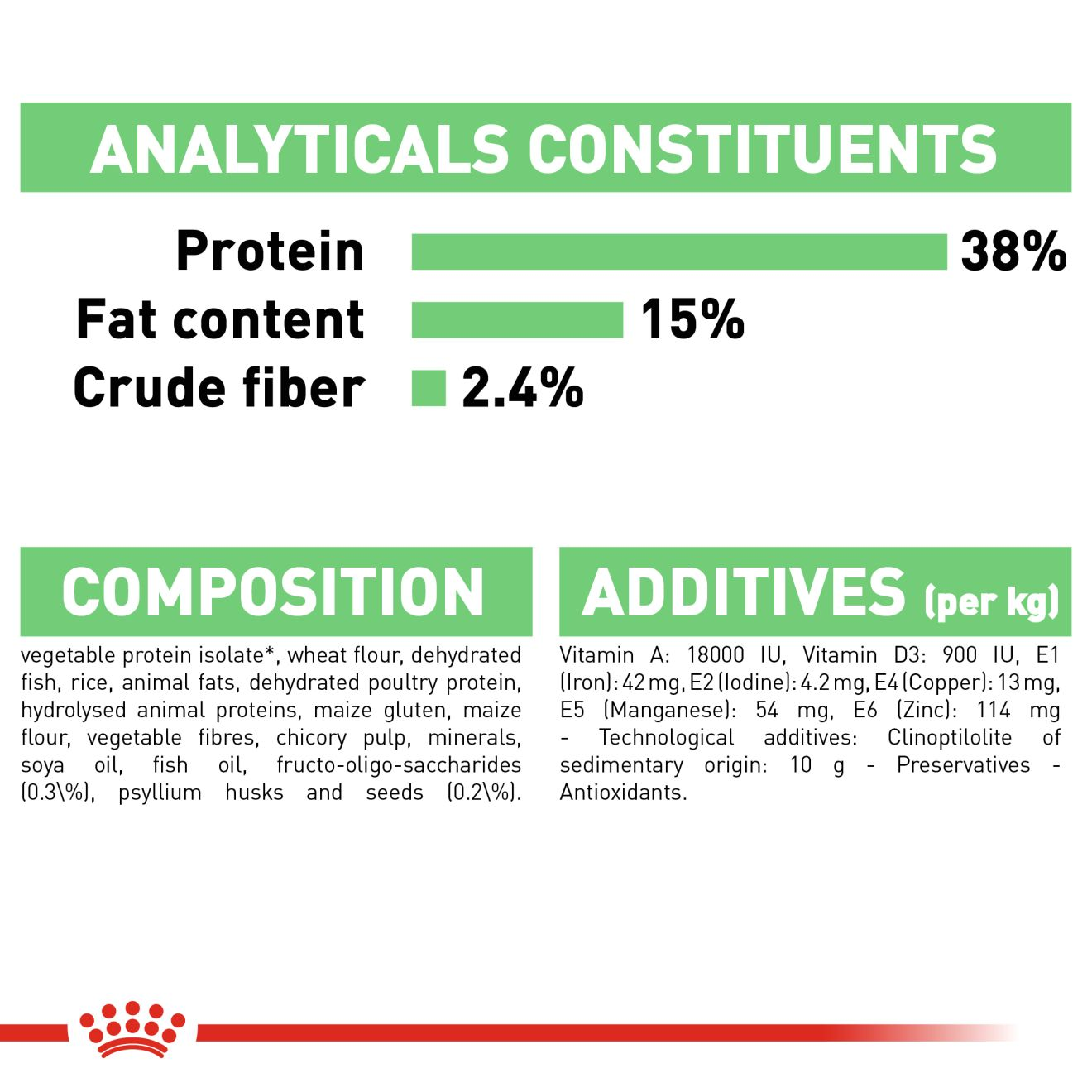 ANALYTICALS CONSTITUENTS

Protein 38%
Fat content 15%
Crude fiber 2.4%

COMPOSITION

vegetable protein isolate*, wheat flour, dehydrated fish, rice, animal fats, dehydrated poultry protein, hydrolysed animal proteins, maize gluten, maize flour, vegetable fibres, chicory pulp, minerals, soya oil, fish oil, fructo-oligo-saccharides (0.3\%), psyllium husks and seeds (0.2\%).

ADDITIVES (per kg)

Vitamin A: 18000 IU, Vitamin D3: 900 IU, E1 (Iron): 42 mg, E2 (Iodine): 4.2 mg, E4 (Copper): 13 mg, E5 (Manganese): 54 mg, E6 (Zinc): 114 mg - Technological additives: Clinoptilolite of sedimentary origin: 10 g - Preservatives - Antioxidants.